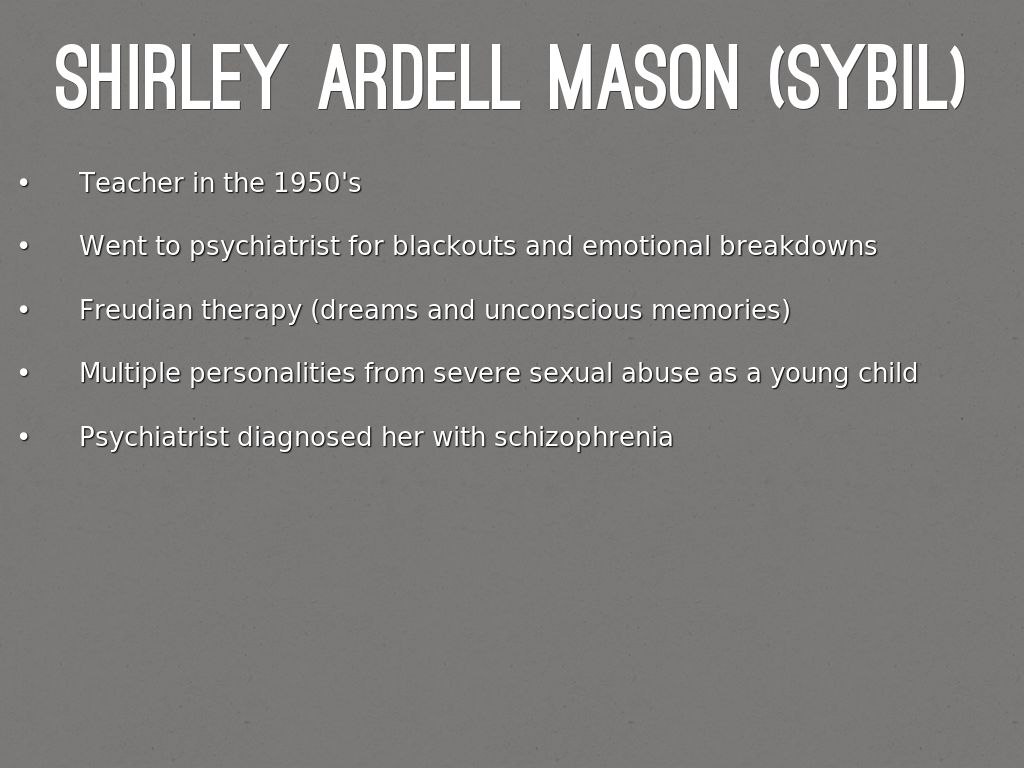 SHIRLEY ARDELL MASON (SYBIL)

• Teacher in the 1950's

• Went to psychiatrist for blackouts and emotional breakdowns

• Freudian therapy (dreams and unconscious memories)

• Multiple personalities from severe sexual abuse as a young child

• Psychiatrist diagnosed her with schizophrenia